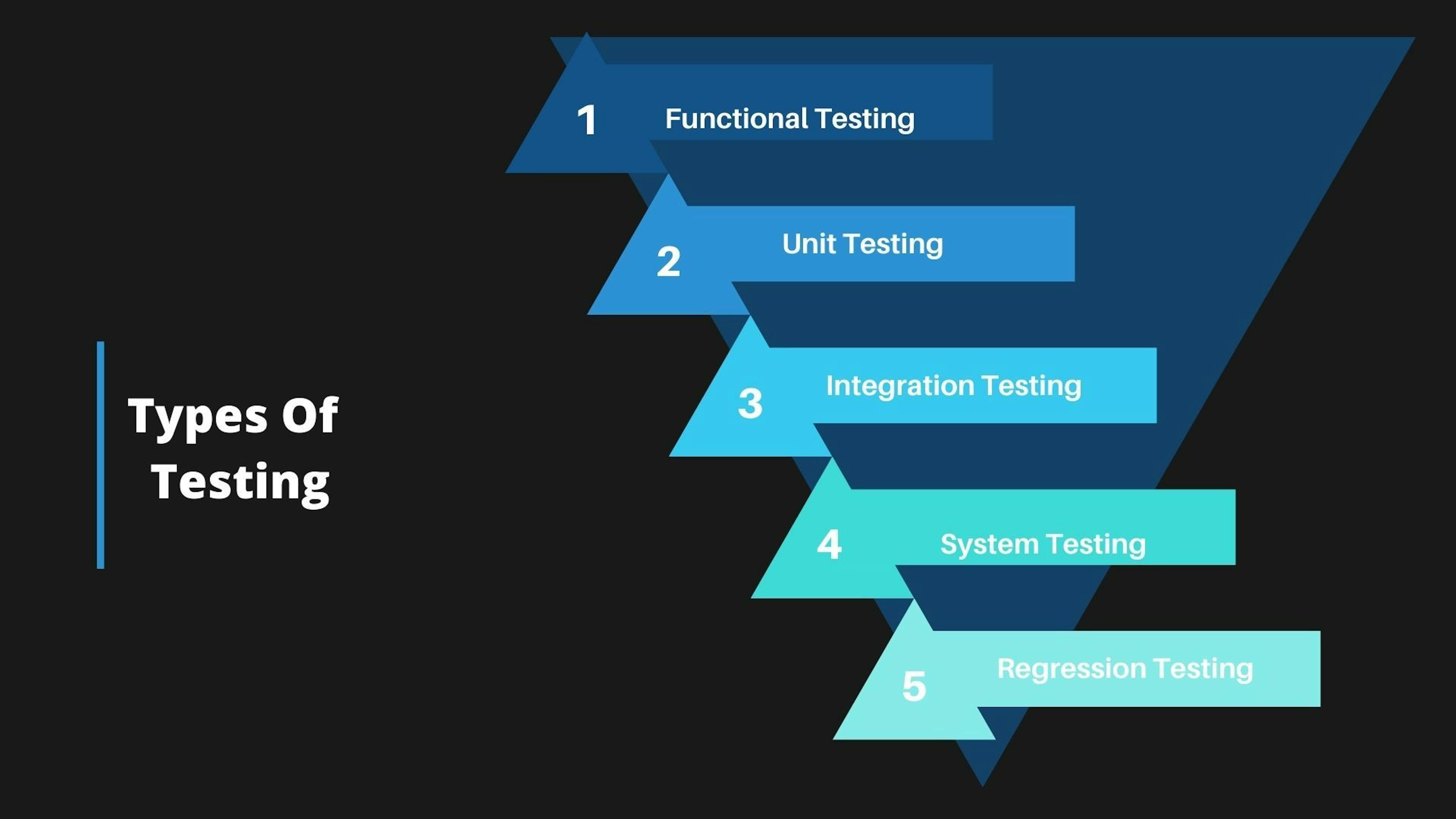 Types Of Testing

1 Functional Testing

2 Unit Testing

3 Integration Testing

4 System Testing

5 Regression Testing